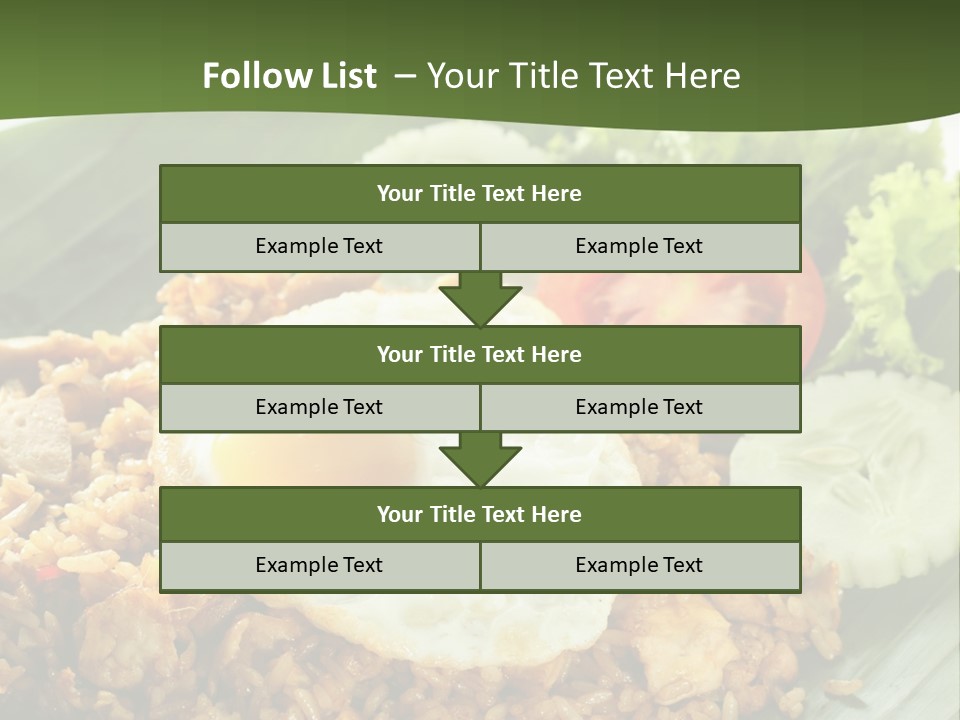 Follow List – Your Title Text Here

Your Title Text Here

Example Text

Example Text

Your Title Text Here

Example Text

Example Text

Your Title Text Here

Example Text

Example Text